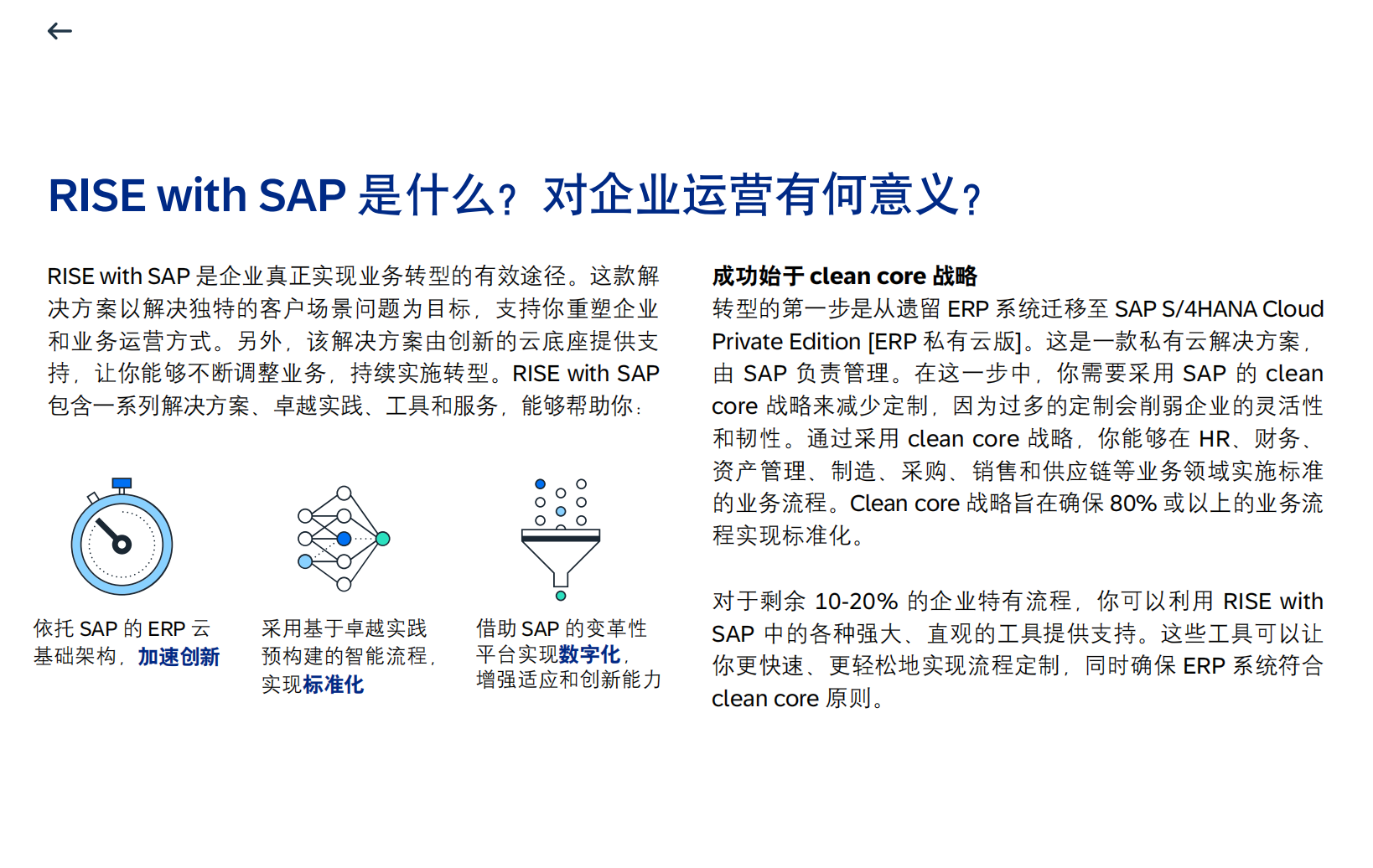 RISE with SAP 是什么？对企业运营有何意义？

RISE with SAP 是企业真正实现业务转型的有效途径。这款解决方案以解决独特的客户场景问题为目标，支持你重塑企业和业务运营方式。另外，该解决方案由创新的云底座提供支持，让你能够不断调整业务，持续实施转型。RISE with SAP 包含一系列解决方案、卓越实践、工具和服务，能够帮助你：

依托 SAP 的 ERP 云基础架构，加速创新

采用基于卓越实践预构建的智能流程，实现标准化

借助 SAP 的变革性平台实现数字化，增强适应和创新能力

成功始于 clean core 战略
转型的第一步是从遗留 ERP 系统迁移至 SAP S/4HANA Cloud Private Edition [ERP 私有云版]。这是一款私有云解决方案，由 SAP 负责管理。在这一步中，你需要采用 SAP 的 clean core 战略来减少定制，因为过多的定制会削弱企业的灵活性和韧性。通过采用 clean core 战略，你能够在 HR、财务、资产管理、制造、采购、销售和供应链等业务领域实施标准的业务流程。Clean core 战略旨在确保 80% 或以上的业务流程实现标准化。

对于剩余 10-20% 的企业特有流程，你可以利用 RISE with SAP 中的各种强大、直观的工具提供支持。这些工具可以让你更快速、更轻松地实现流程定制，同时确保 ERP 系统符合 clean core 原则。